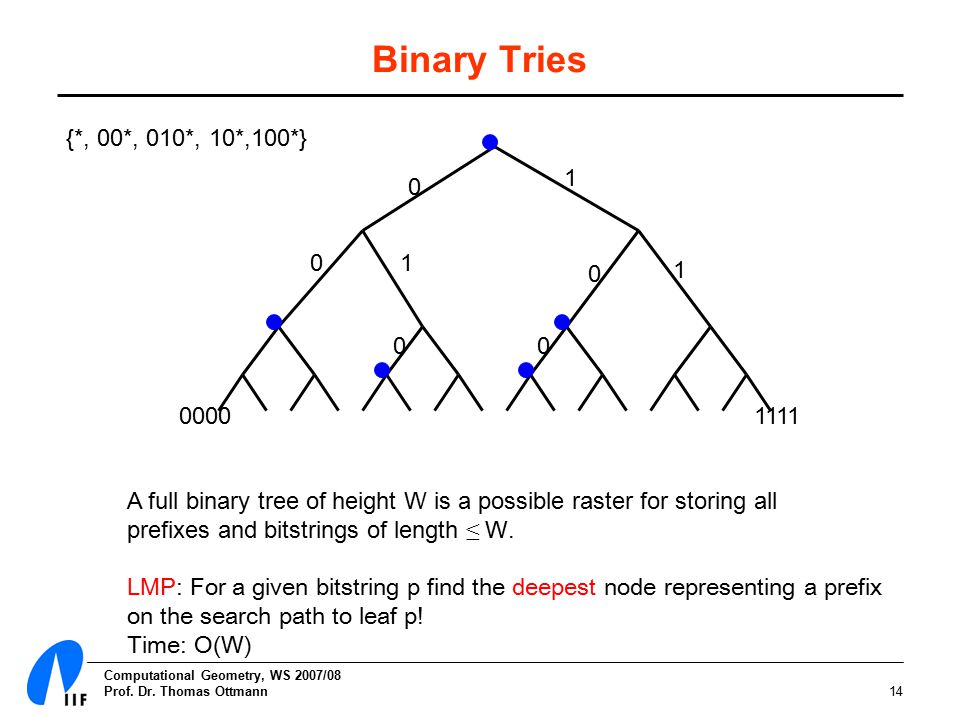 Binary Tries

{*, 00*, 010*, 10*,100*}

0
1
0
1
0
1
0
0

0000
1111

A full binary tree of height W is a possible raster for storing all prefixes and bitstrings of length $\leq$ W.

LMP: For a given bitstring p find the deepest node representing a prefix on the search path to leaf p!
Time: O(W)

IIF
Computational Geometry, WS 2007/08
Prof. Dr. Thomas Ottmann
14